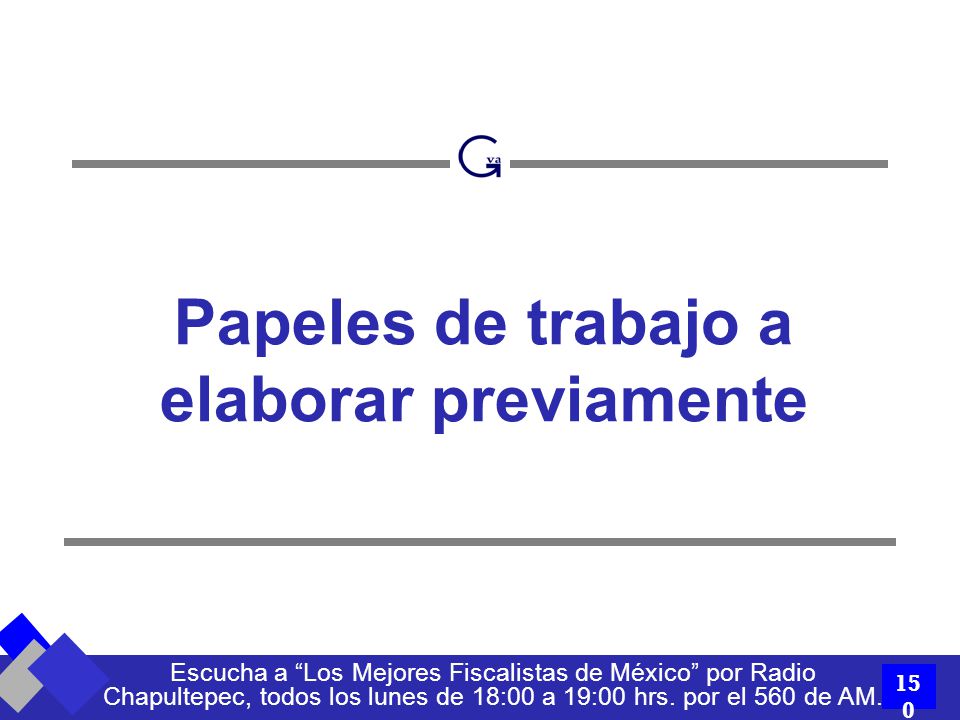 Gva

Papeles de trabajo a elaborar previamente

Escucha a “Los Mejores Fiscalistas de México” por Radio Chapultepec, todos los lunes de 18:00 a 19:00 hrs. por el 560 de AM.

150